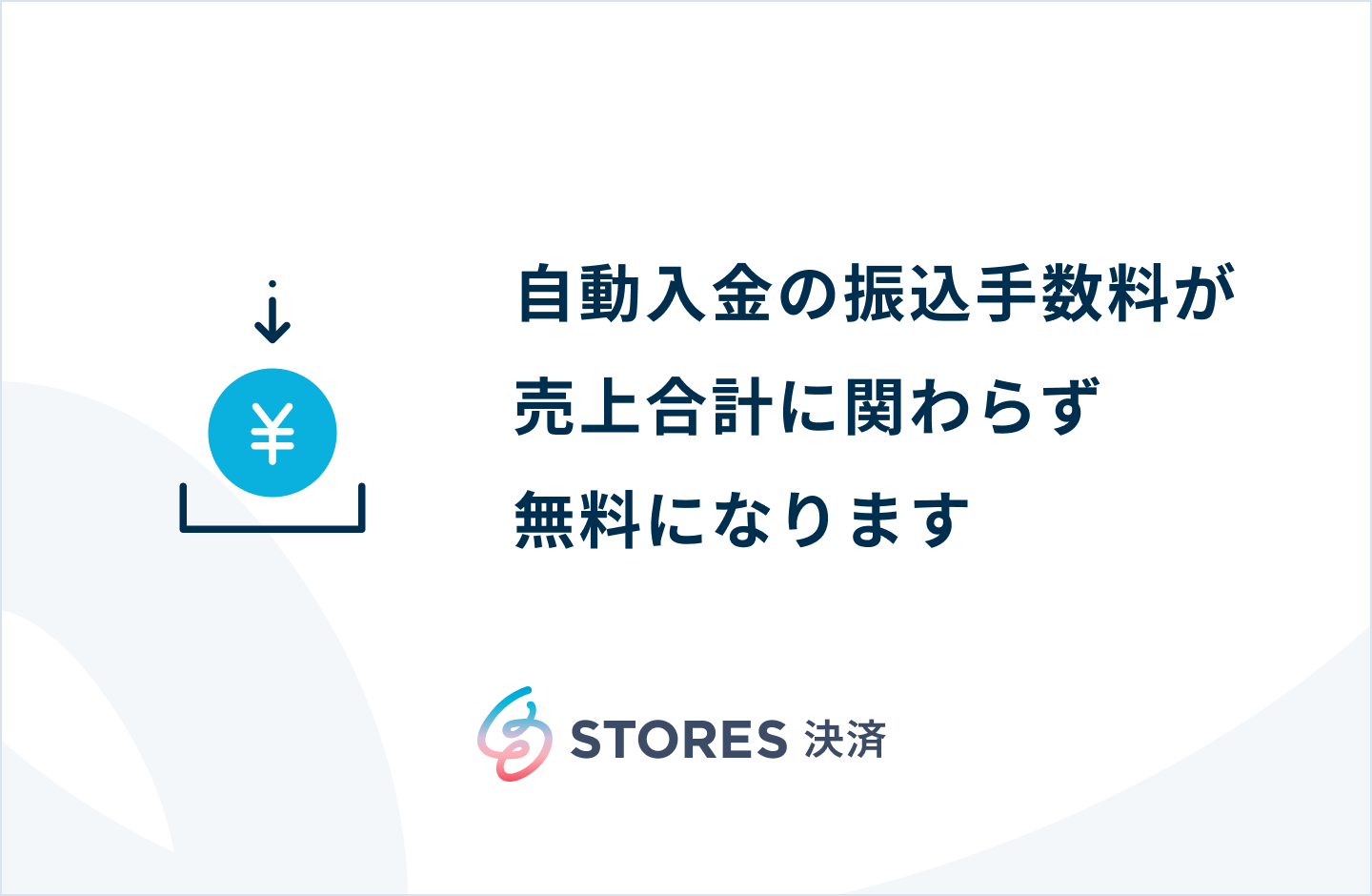 ¥

自動入金の振込手数料が
売上合計に関わらず
無料になります

STORES 決済